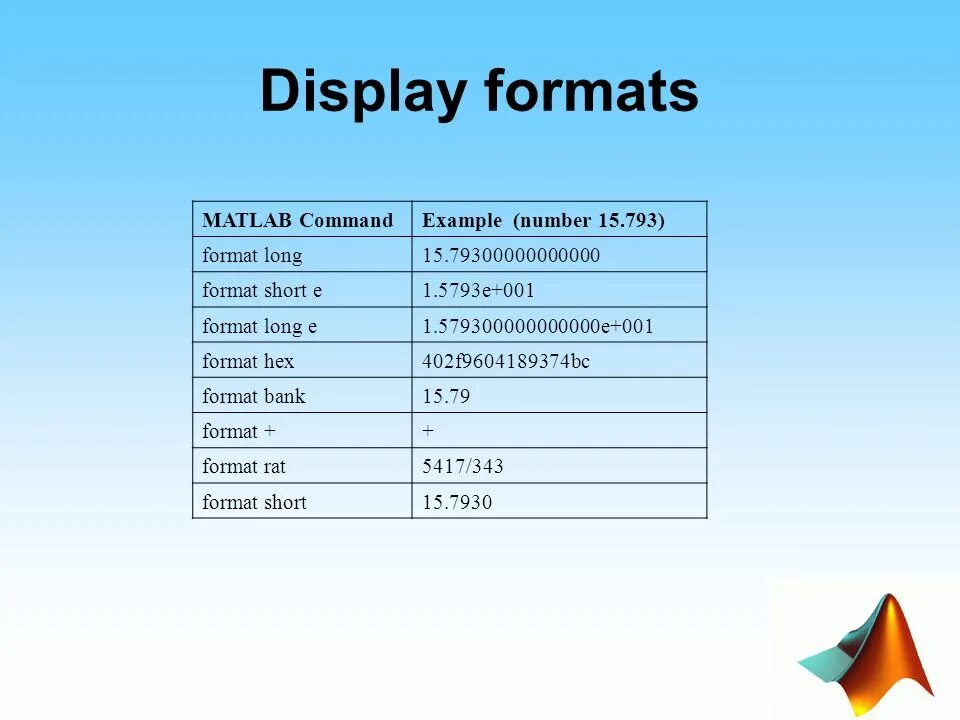 Display formats

| MATLAB Command | Example (number 15.793) |
|---|---|
| format long | 15.79300000000000 |
| format short e | 1.5793e+001 |
| format long e | 1.579300000000000e+001 |
| format hex | 402f9604189374bc |
| format bank | 15.79 |
| format + | + |
| format rat | 5417/343 |
| format short | 15.7930 |